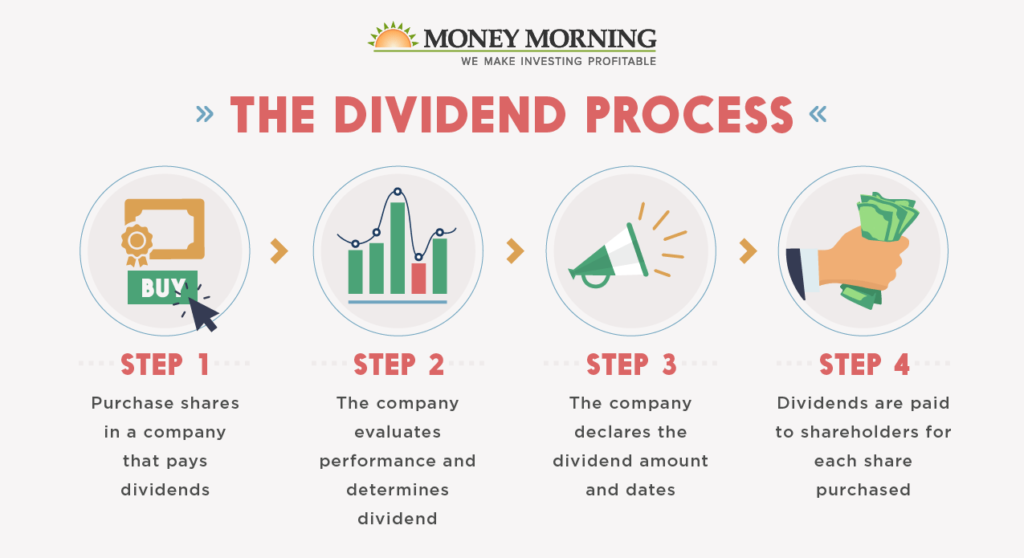 MONEY MORNING
WE MAKE INVESTING PROFITABLE

» THE DIVIDEND PROCESS «

BUY

STEP 1
Purchase shares in a company that pays dividends

STEP 2
The company evaluates performance and determines dividend

STEP 3
The company declares the dividend amount and dates

STEP 4
Dividends are paid to shareholders for each share purchased